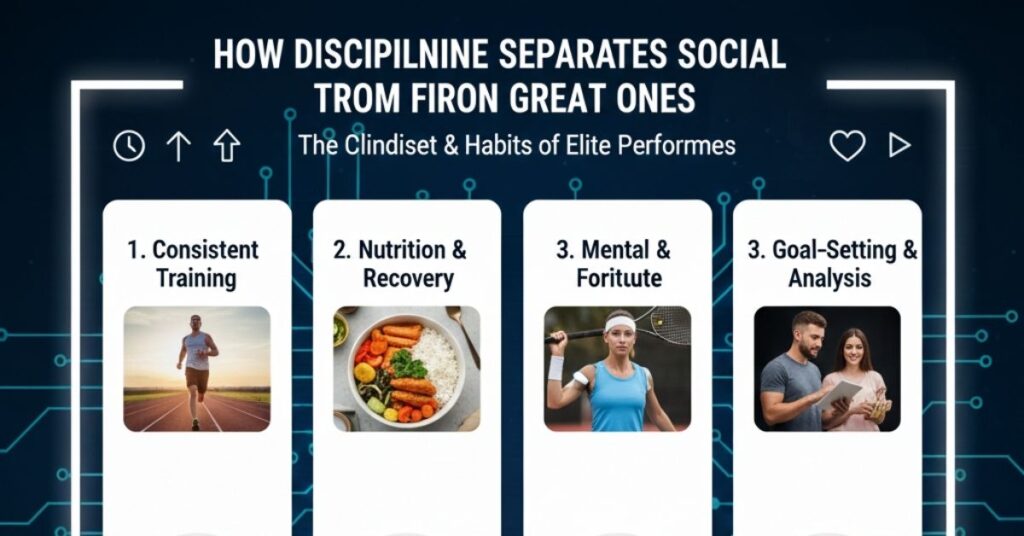 HOW DISCIPILNINE SEPARATES SOCIAL TROM FIRON GREAT ONES

The Clindiset & Habits of Elite Performes

1. Consistent Training

2. Nutrition & Recovery

3. Mental & Foritute

3. Goal-Setting & Analysis